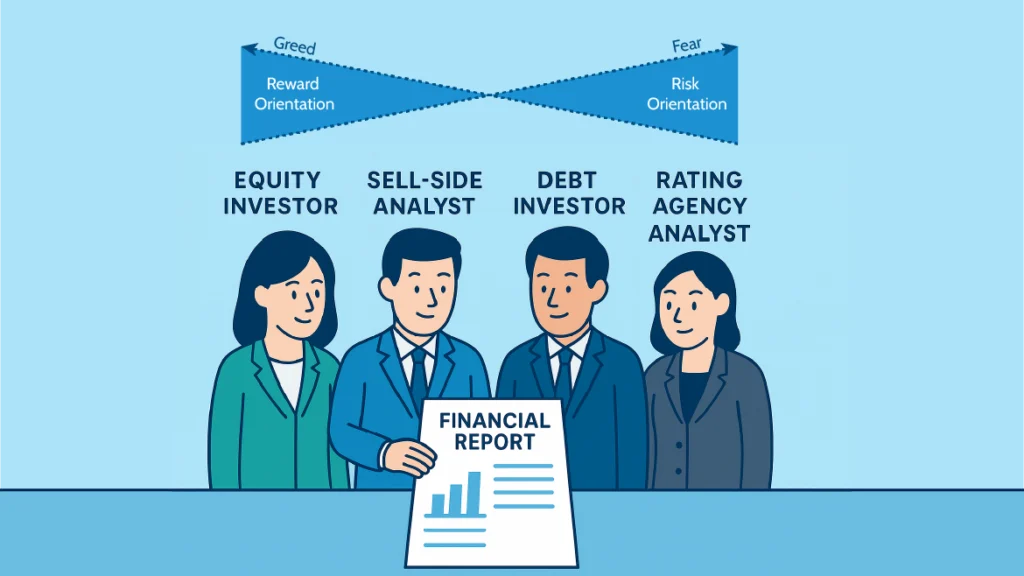 Greed

Fear

Reward Orientation

Risk Orientation

EQUITY INVESTOR

SELL-SIDE ANALYST

DEBT INVESTOR

RATING AGENCY ANALYST

FINANCIAL REPORT